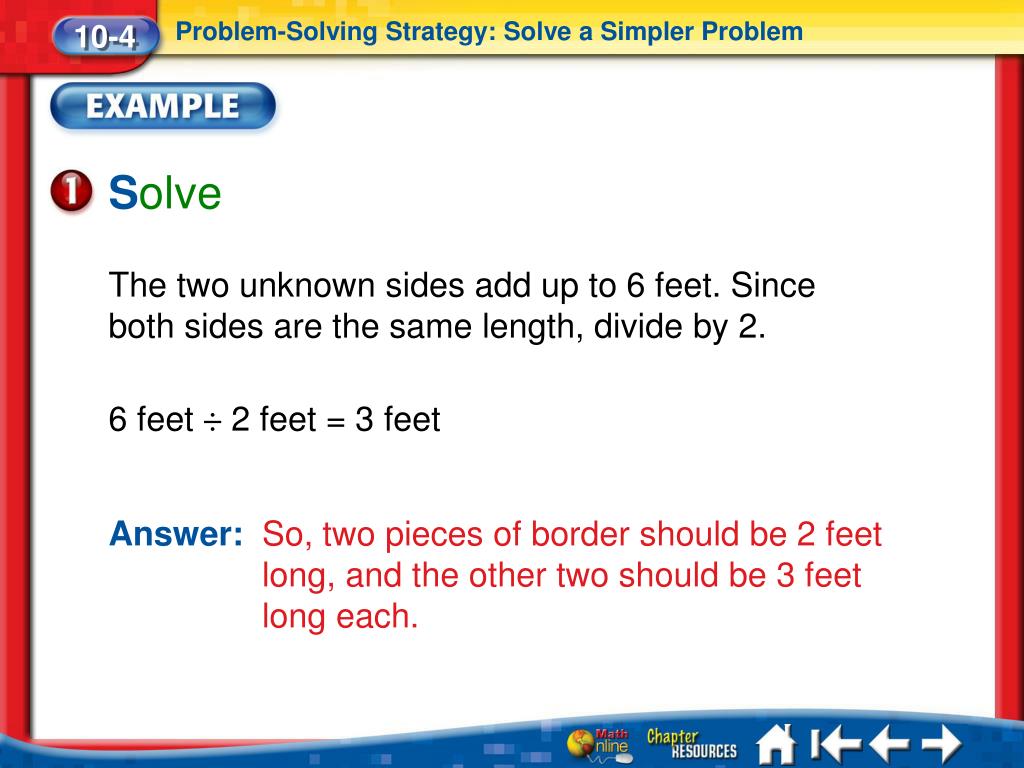 10-4 Problem-Solving Strategy: Solve a Simpler Problem

EXAMPLE

1 Solve

The two unknown sides add up to 6 feet. Since both sides are the same length, divide by 2.

6 feet $\div$ 2 feet = 3 feet

Answer: So, two pieces of border should be 2 feet long, and the other two should be 3 feet long each.

Math Online Chapter RESOURCES